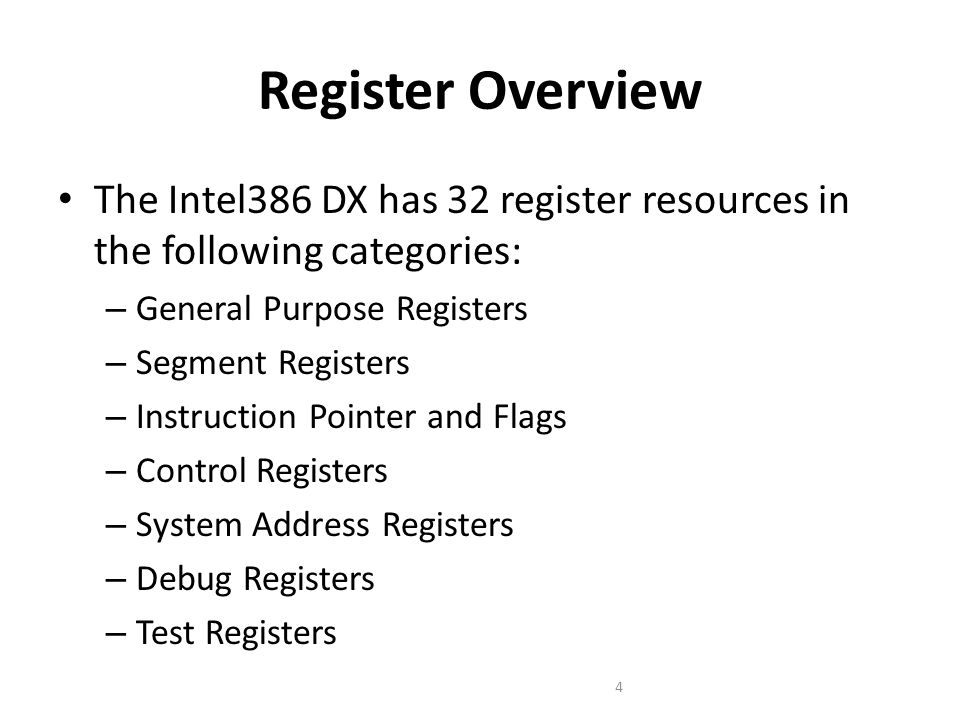 Register Overview

• The Intel386 DX has 32 register resources in the following categories:
– General Purpose Registers
– Segment Registers
– Instruction Pointer and Flags
– Control Registers
– System Address Registers
– Debug Registers
– Test Registers

4